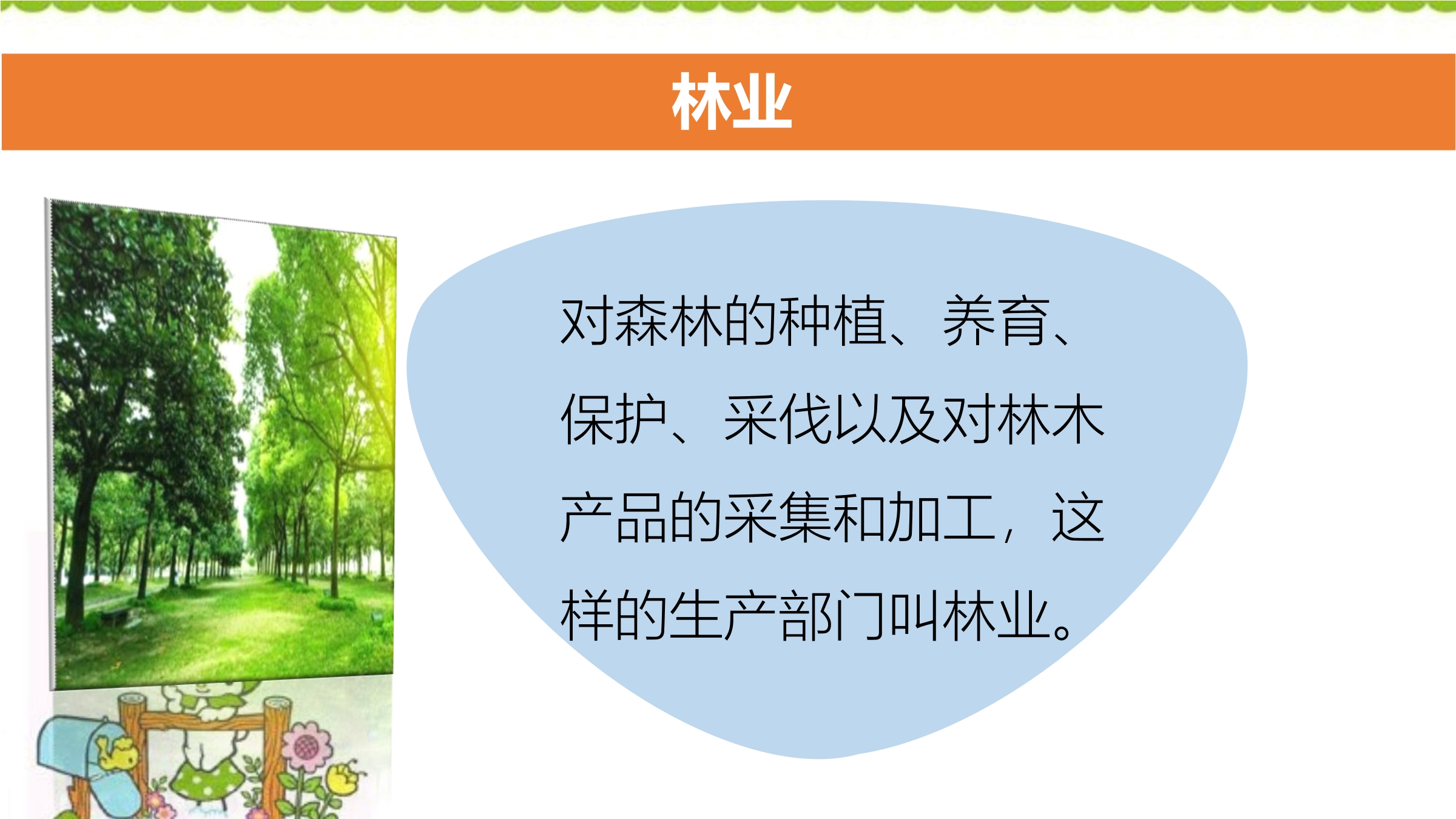 林业

对森林的种植、养育、保护、采伐以及对林木产品的采集和加工，这样的生产部门叫林业。